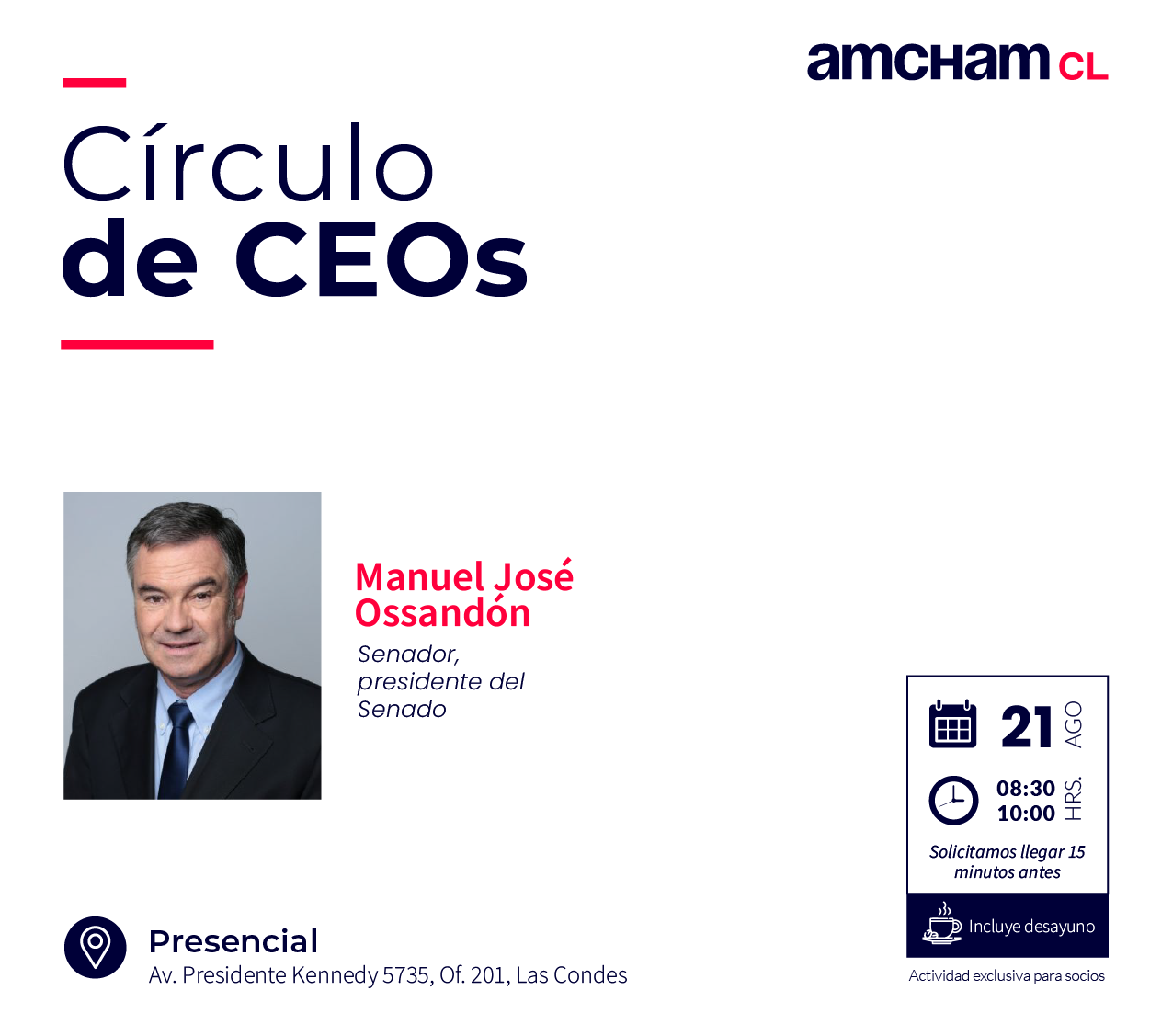 amcham CL

Círculo
de CEOs

Manuel José Ossandón
Senador, presidente del Senado

21 AGO

08:30
10:00 HRS.

Solicitamos llegar 15 minutos antes

Incluye desayuno

Actividad exclusiva para socios

Presencial
Av. Presidente Kennedy 5735, Of. 201, Las Condes